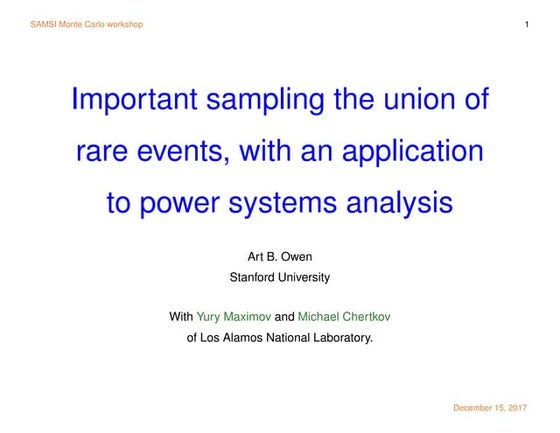 SAMSI Monte Carlo workshop 1

Important sampling the union of rare events, with an application to power systems analysis

Art B. Owen
Stanford University

With Yury Maximov and Michael Chertkov of Los Alamos National Laboratory.

December 15, 2017